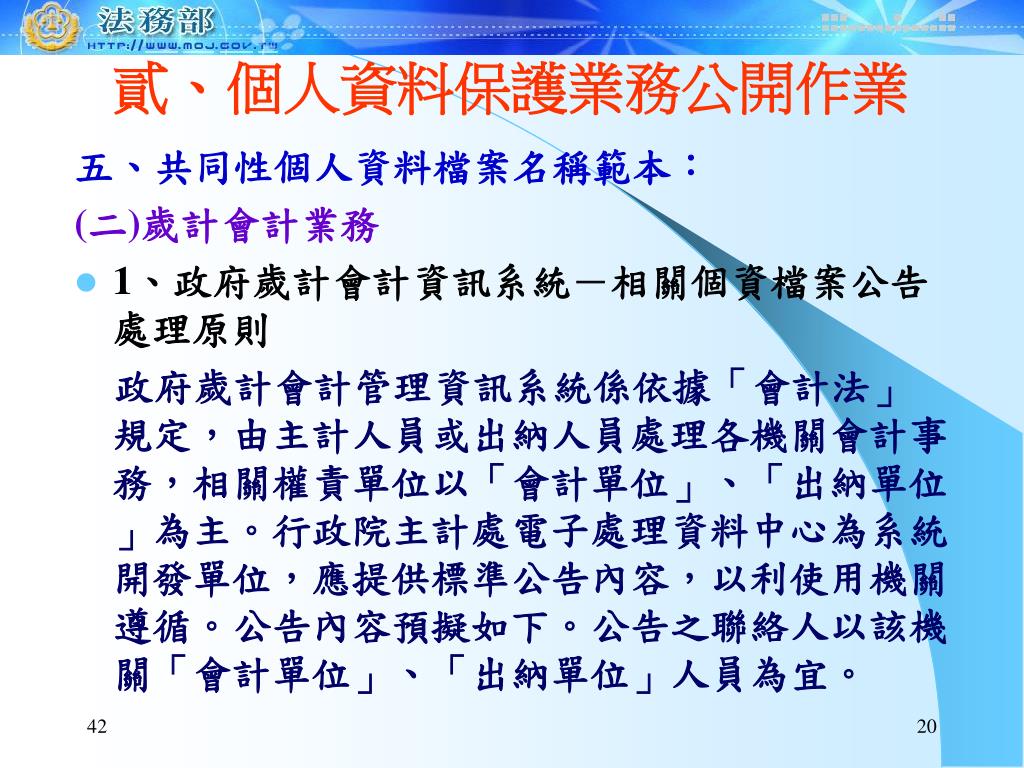 法務部
HTTP://WWW.MOJ.GOV.TW

貳、個人資料保護業務公開作業

五、共同性個人資料檔案名稱範本：

(二)歲計會計業務

1、政府歲計會計資訊系統－相關個資檔案公告處理原則

政府歲計會計管理資訊系統係依據「會計法」規定，由主計人員或出納人員處理各機關會計事務，相關權責單位以「會計單位」、「出納單位」為主。行政院主計處電子處理資料中心為系統開發單位，應提供標準公告內容，以利使用機關遵循。公告內容預擬如下。公告之聯絡人以該機關「會計單位」、「出納單位」人員為宜。

42

20